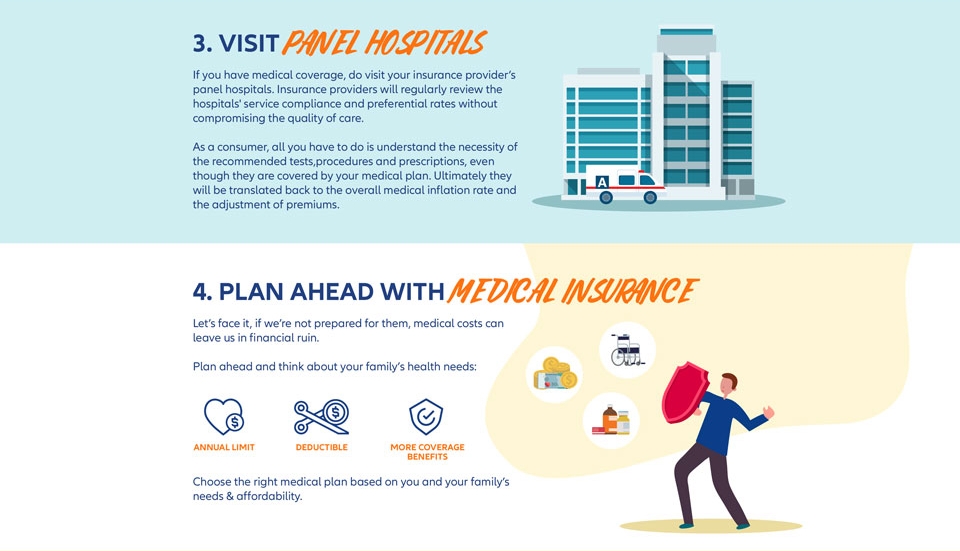 3. VISIT PANEL HOSPITALS

If you have medical coverage, do visit your insurance provider's panel hospitals. Insurance providers will regularly review the hospitals' service compliance and preferential rates without compromising the quality of care.

As a consumer, all you have to do is understand the necessity of the recommended tests,procedures and prescriptions, even though they are covered by your medical plan. Ultimately they will be translated back to the overall medical inflation rate and the adjustment of premiums.

A

4. PLAN AHEAD WITH MEDICAL INSURANCE

Let's face it, if we're not prepared for them, medical costs can leave us in financial ruin.

Plan ahead and think about your family's health needs:

ANNUAL LIMIT

DEDUCTIBLE

MORE COVERAGE BENEFITS

Choose the right medical plan based on you and your family's needs & affordability.